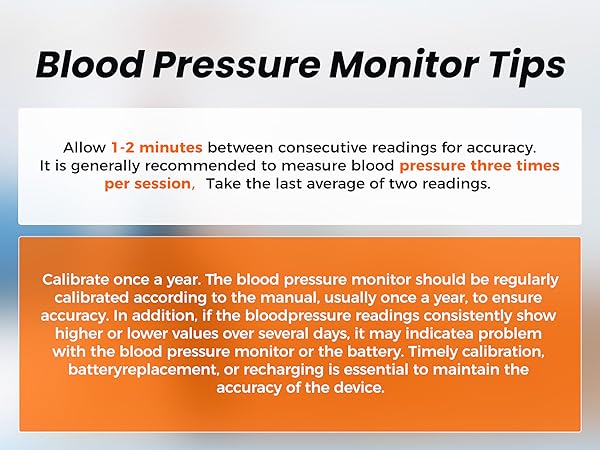 Blood Pressure Monitor Tips

Allow 1-2 minutes between consecutive readings for accuracy. It is generally recommended to measure blood pressure three times per session, Take the last average of two readings.

Calibrate once a year. The blood pressure monitor should be regularly calibrated according to the manual, usually once a year, to ensure accuracy. In addition, if the bloodpressure readings consistently show higher or lower values over several days, it may indicatea problem with the blood pressure monitor or the battery. Timely calibration, batteryreplacement, or recharging is essential to maintain the accuracy of the device.